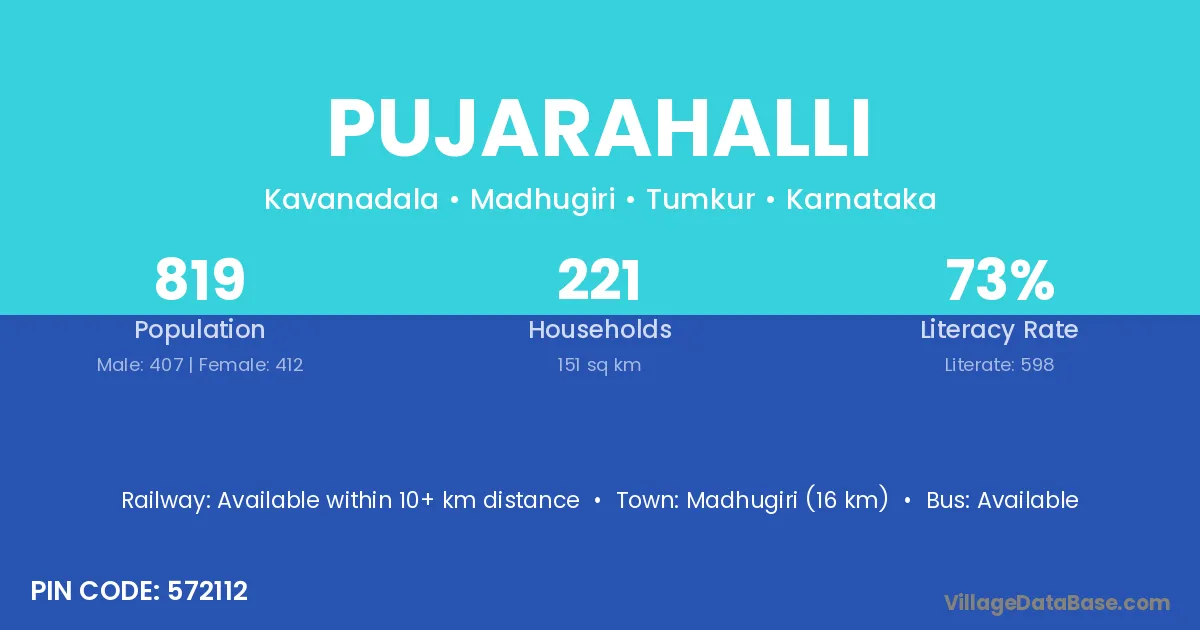 PUJARAHALLI

Kavanadala • Madhugiri • Tumkur • Karnataka

819
Population
Male: 407 | Female: 412

221
Households
151 sq km

73%
Literacy Rate
Literate: 598

Railway: Available within 10+ km distance • Town: Madhugiri (16 km) • Bus: Available

PIN CODE: 572112

VillageDataBase.com